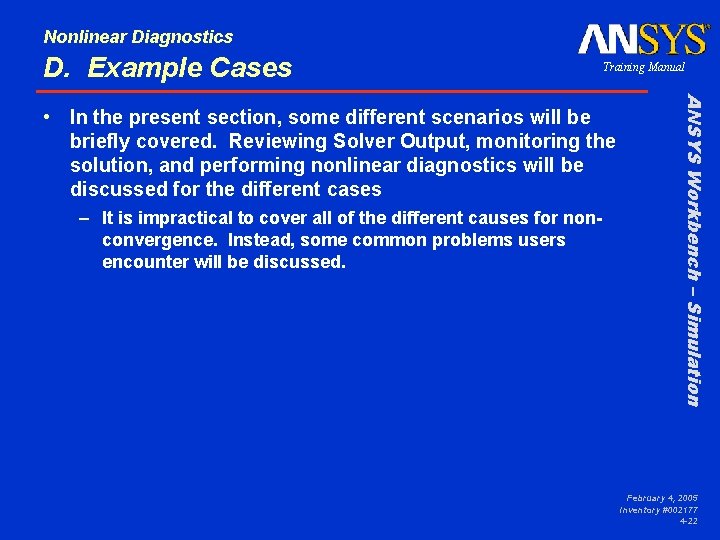 Nonlinear Diagnostics
D. Example Cases

ANSYS®
Training Manual

• In the present section, some different scenarios will be briefly covered. Reviewing Solver Output, monitoring the solution, and performing nonlinear diagnostics will be discussed for the different cases

– It is impractical to cover all of the different causes for non-convergence. Instead, some common problems users encounter will be discussed.

ANSYS Workbench – Simulation

February 4, 2005
Inventory #002177
4-22